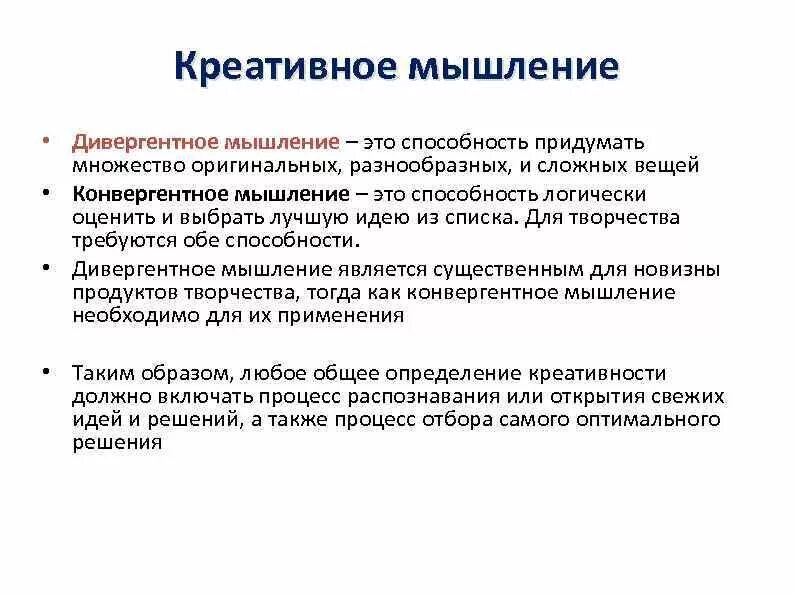 Креативное мышление

• Дивергентное мышление – это способность придумать множество оригинальных, разнообразных, и сложных вещей

• Конвергентное мышление – это способность логически оценить и выбрать лучшую идею из списка. Для творчества требуются обе способности.

• Дивергентное мышление является существенным для новизны продуктов творчества, тогда как конвергентное мышление необходимо для их применения

• Таким образом, любое общее определение креативности должно включать процесс распознавания или открытия свежих идей и решений, а также процесс отбора самого оптимального решения